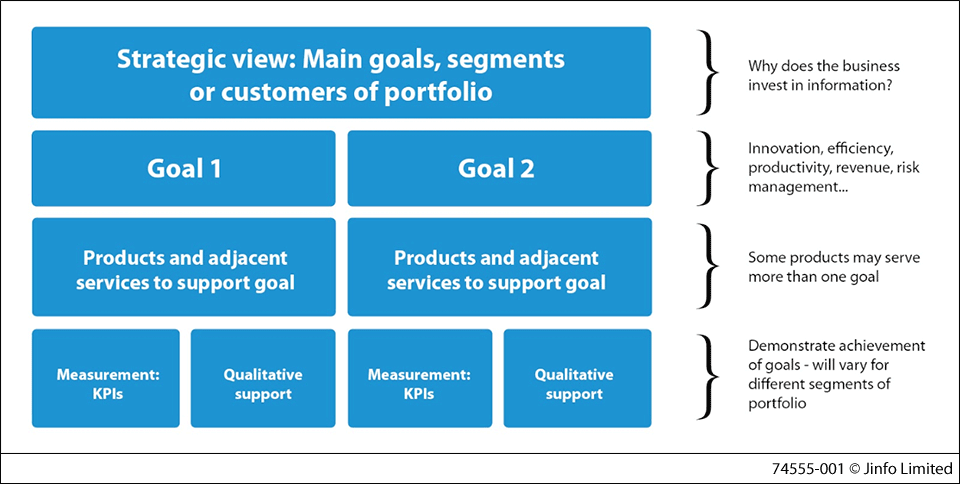 Strategic view: Main goals, segments or customers of portfolio

Why does the business invest in information?

Goal 1

Goal 2

Innovation, efficiency, productivity, revenue, risk management...

Products and adjacent services to support goal

Products and adjacent services to support goal

Some products may serve more than one goal

Measurement: KPIs

Qualitative support

Measurement: KPIs

Qualitative support

Demonstrate achievement of goals - will vary for different segments of portfolio

74555-001 © Jinfo Limited